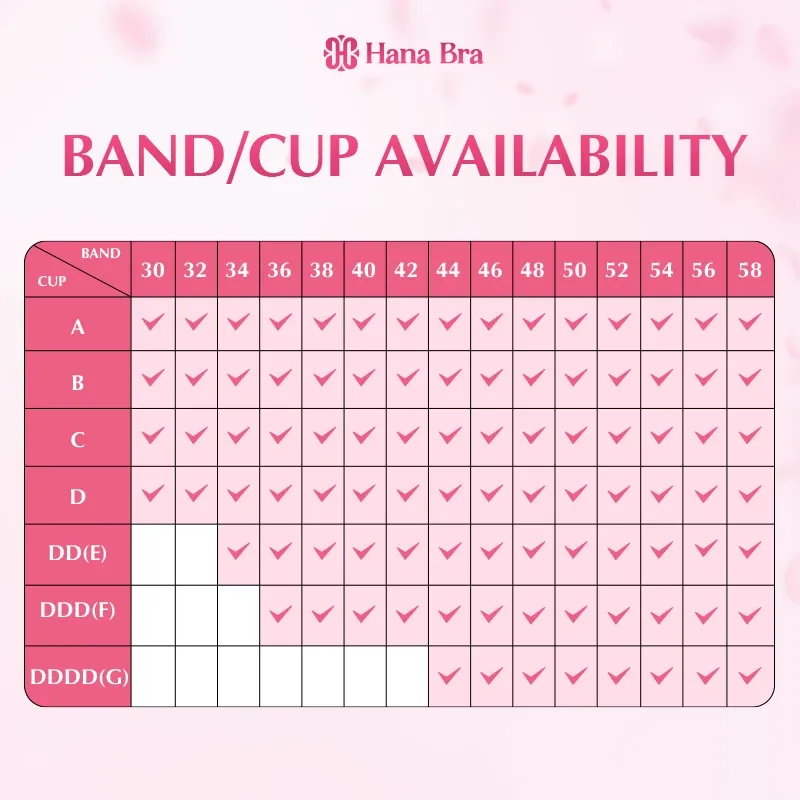 Hana Bra

BAND/CUP AVAILABILITY

| BAND / CUP | 30 | 32 | 34 | 36 | 38 | 40 | 42 | 44 | 46 | 48 | 50 | 52 | 54 | 56 | 58 |
|---|---|---|---|---|---|---|---|---|---|---|---|---|---|---|---|
| A | ✓ | ✓ | ✓ | ✓ | ✓ | ✓ | ✓ | ✓ | ✓ | ✓ | ✓ | ✓ | ✓ | ✓ | ✓ |
| B | ✓ | ✓ | ✓ | ✓ | ✓ | ✓ | ✓ | ✓ | ✓ | ✓ | ✓ | ✓ | ✓ | ✓ | ✓ |
| C | ✓ | ✓ | ✓ | ✓ | ✓ | ✓ | ✓ | ✓ | ✓ | ✓ | ✓ | ✓ | ✓ | ✓ | ✓ |
| D | ✓ | ✓ | ✓ | ✓ | ✓ | ✓ | ✓ | ✓ | ✓ | ✓ | ✓ | ✓ | ✓ | ✓ | ✓ |
| DD(E) | | | ✓ | ✓ | ✓ | ✓ | ✓ | ✓ | ✓ | ✓ | ✓ | ✓ | ✓ | ✓ | ✓ |
| DDD(F) | | | | ✓ | ✓ | ✓ | ✓ | ✓ | ✓ | ✓ | ✓ | ✓ | ✓ | ✓ | ✓ |
| DDDD(G) | | | | | | | | ✓ | ✓ | ✓ | ✓ | ✓ | ✓ | ✓ | ✓ |